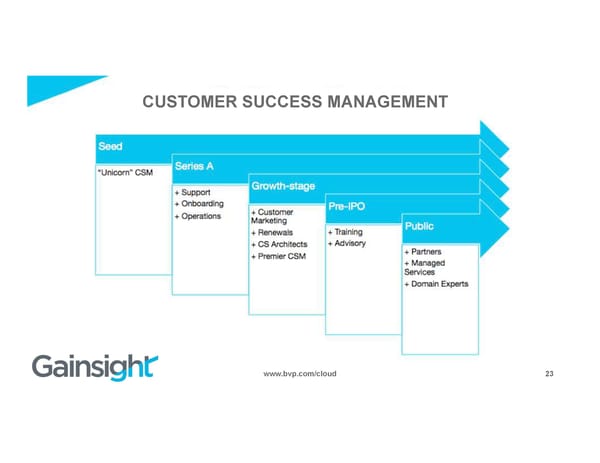 CUSTOMER SUCCESS MANAGEMENT

Seed

"Unicorn" CSM

Series A

+ Support
+ Onboarding
+ Operations

Growth-stage

+ Customer Marketing
+ Renewals
+ CS Architects
+ Premier CSM

Pre-IPO

+ Training
+ Advisory

Public

+ Partners
+ Managed Services
+ Domain Experts

Gainsight

www.bvp.com/cloud

23